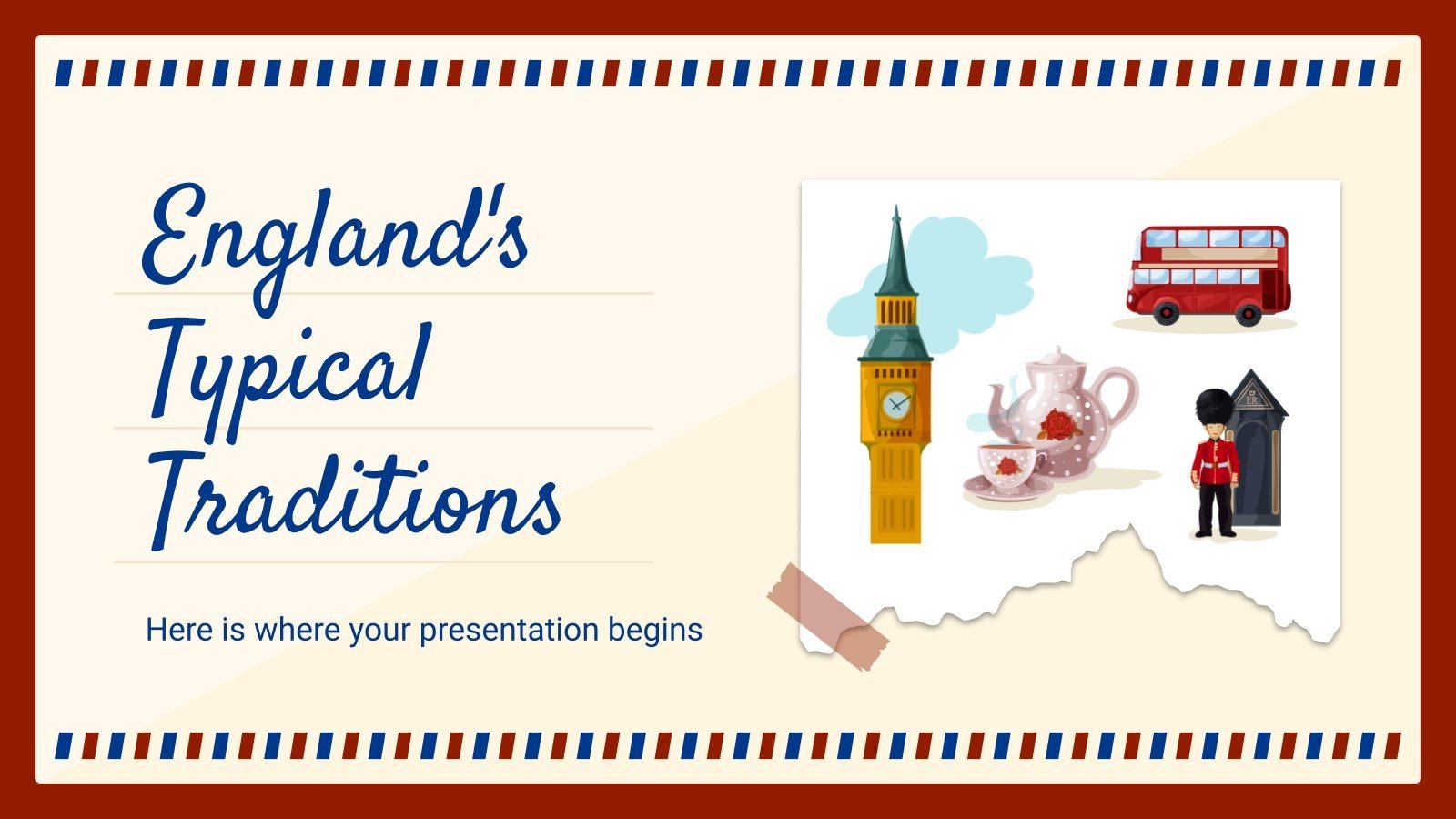 England's Typical Traditions

Here is where your presentation begins

ER